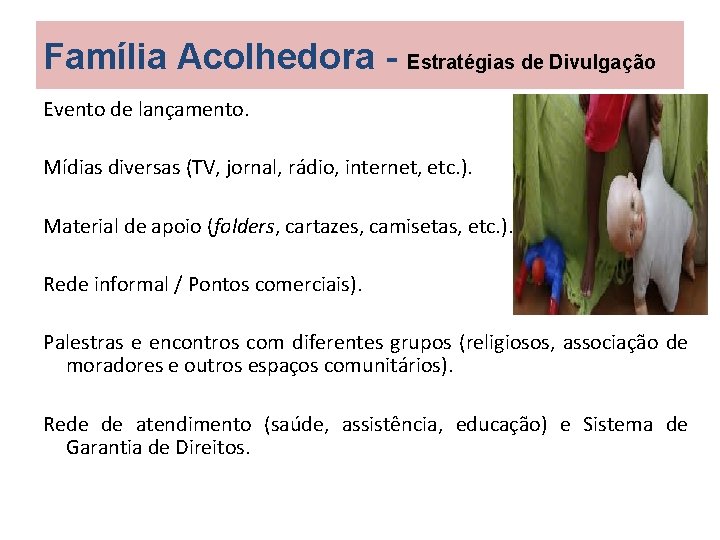 Família Acolhedora - Estratégias de Divulgação

Evento de lançamento.

Mídias diversas (TV, jornal, rádio, internet, etc.).

Material de apoio (folders, cartazes, camisetas, etc.).

Rede informal / Pontos comerciais).

Palestras e encontros com diferentes grupos (religiosos, associação de moradores e outros espaços comunitários).

Rede de atendimento (saúde, assistência, educação) e Sistema de Garantia de Direitos.